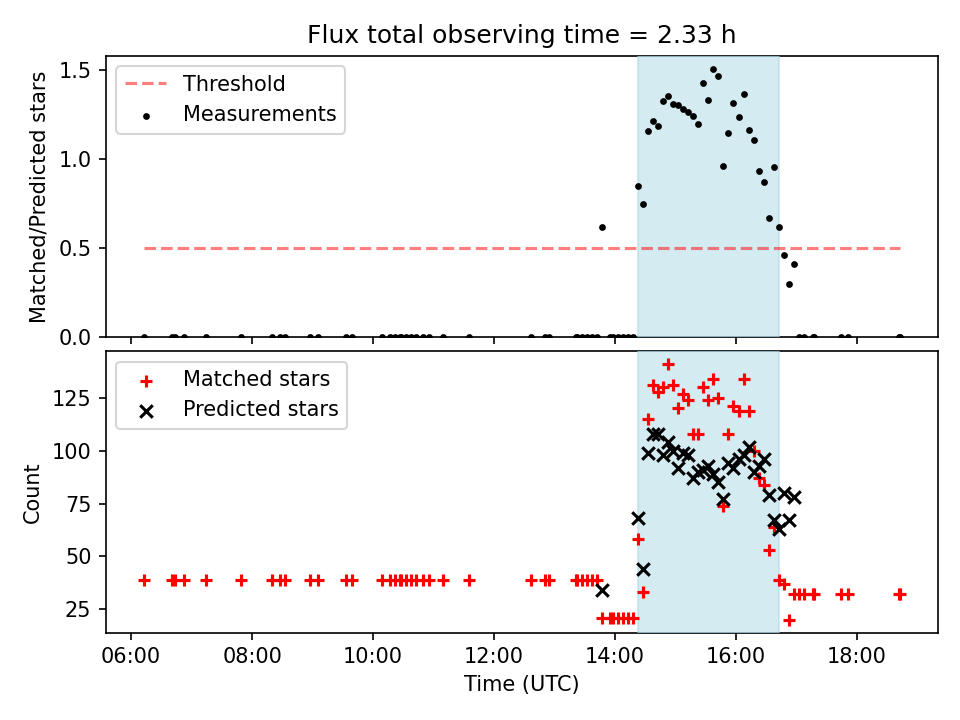 Flux total observing time = 2.33 h

Threshold
Measurements

Matched/Predicted stars

1.5
1.0
0.5
0.0

Matched stars
Predicted stars

Count

125
100
75
50
25

06:00
08:00
10:00
12:00
14:00
16:00
18:00

Time (UTC)